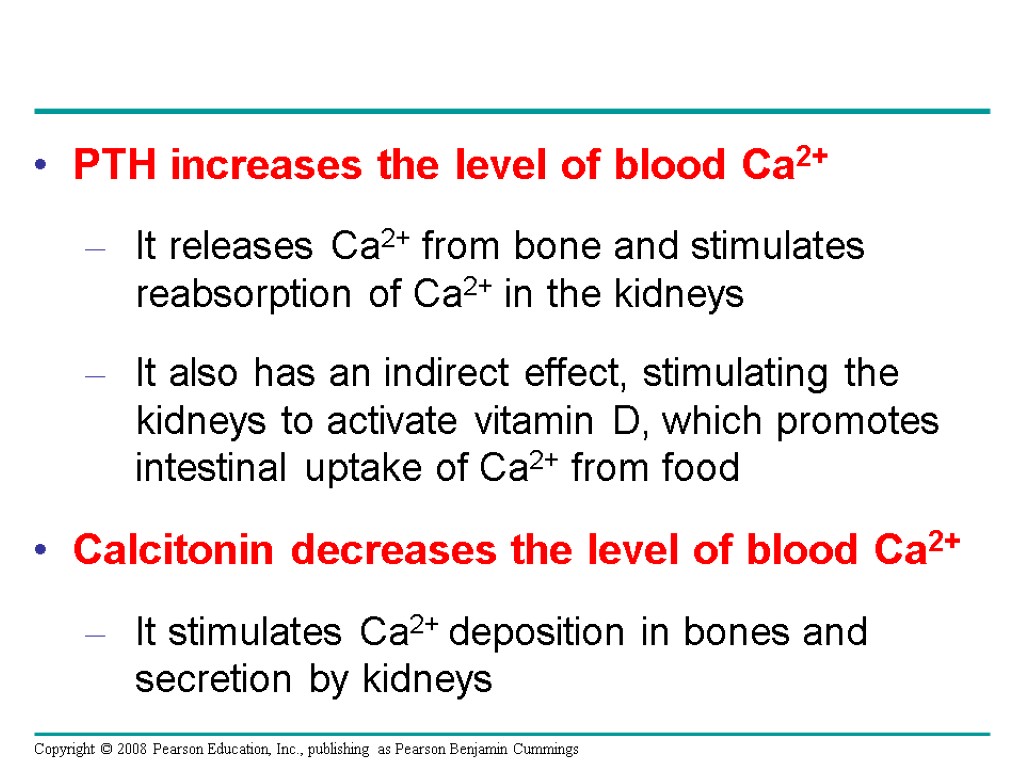 • PTH increases the level of blood $Ca^{2+}$

– It releases $Ca^{2+}$ from bone and stimulates reabsorption of $Ca^{2+}$ in the kidneys

– It also has an indirect effect, stimulating the kidneys to activate vitamin D, which promotes intestinal uptake of $Ca^{2+}$ from food

• Calcitonin decreases the level of blood $Ca^{2+}$

– It stimulates $Ca^{2+}$ deposition in bones and secretion by kidneys

Copyright © 2008 Pearson Education, Inc., publishing as Pearson Benjamin Cummings